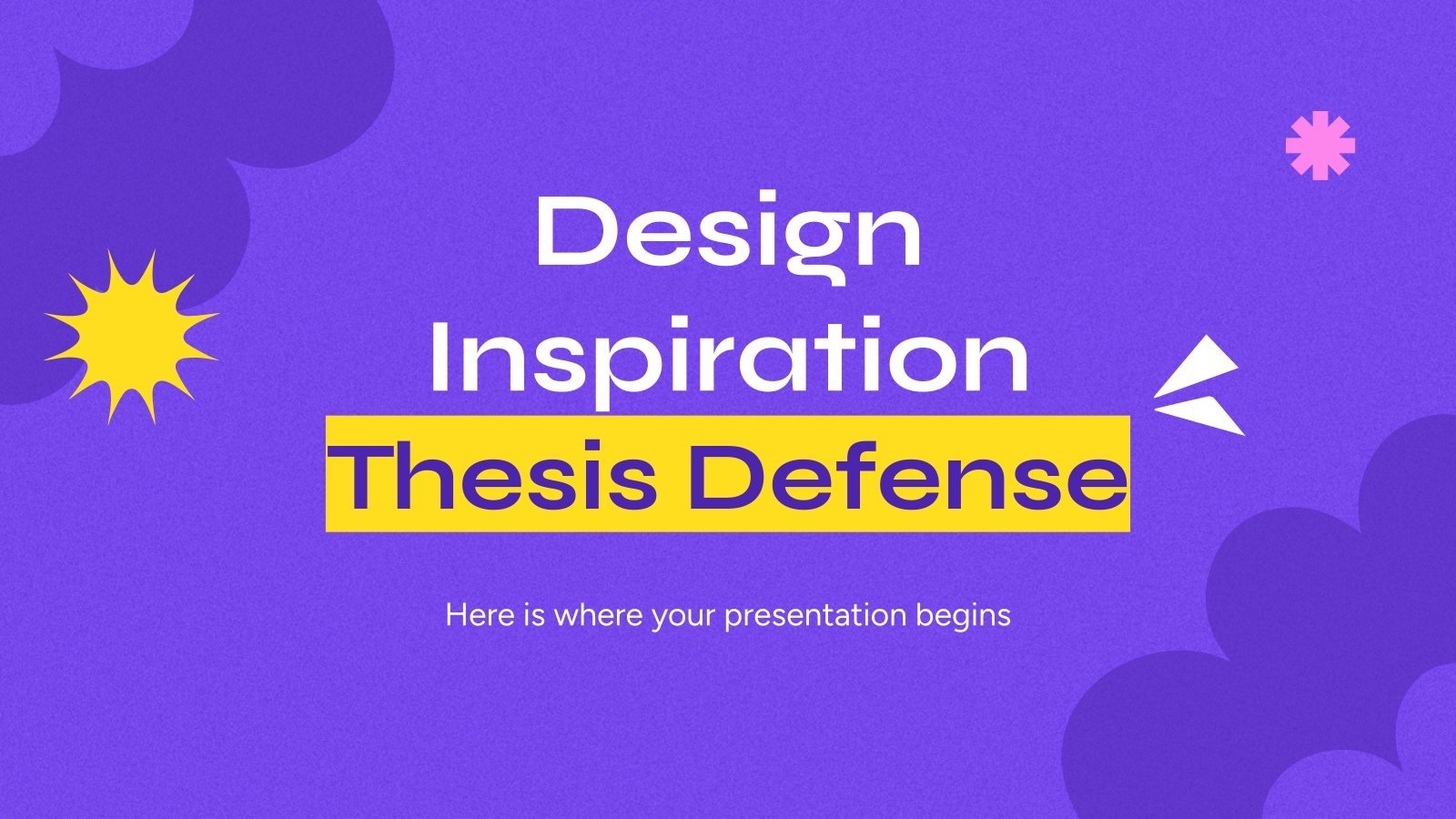 Design Inspiration Thesis Defense

Here is where your presentation begins